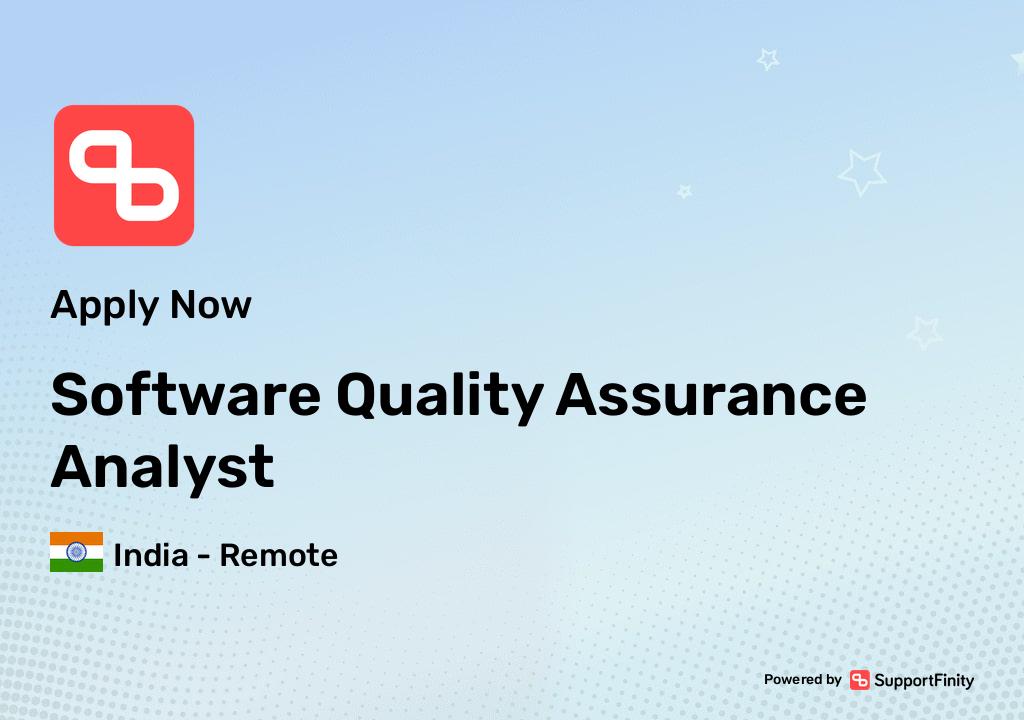 Apply Now

Software Quality Assurance Analyst

India - Remote

Powered by SupportFinity